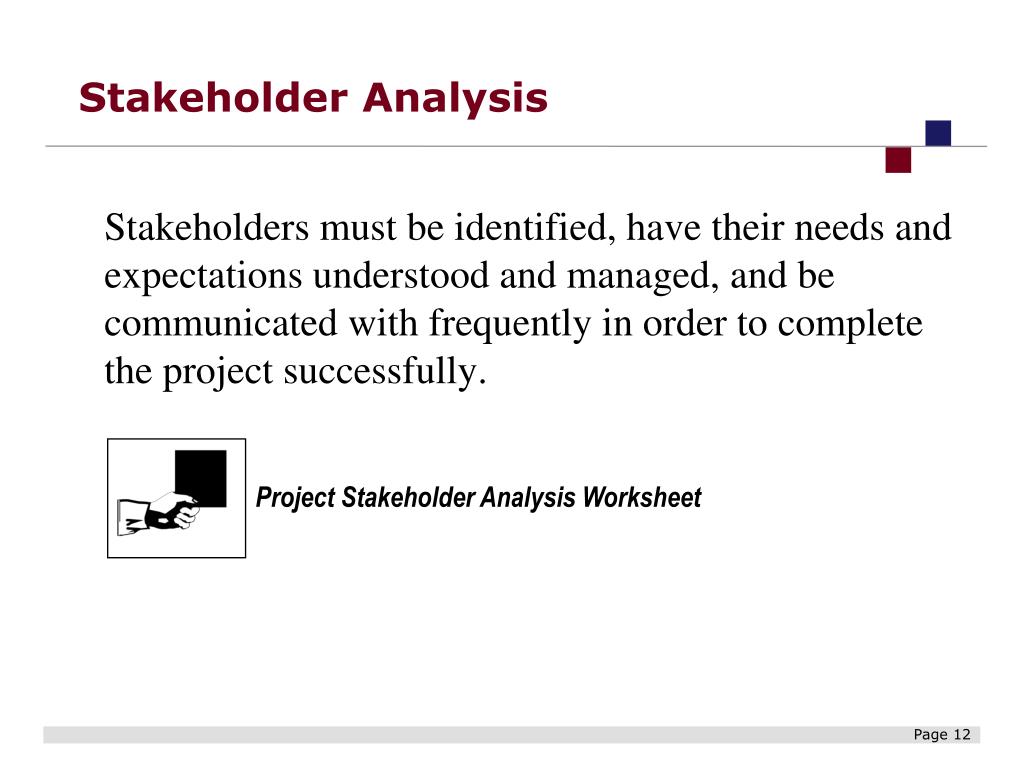 Stakeholder Analysis

Stakeholders must be identified, have their needs and expectations understood and managed, and be communicated with frequently in order to complete the project successfully.

Project Stakeholder Analysis Worksheet

Page 12